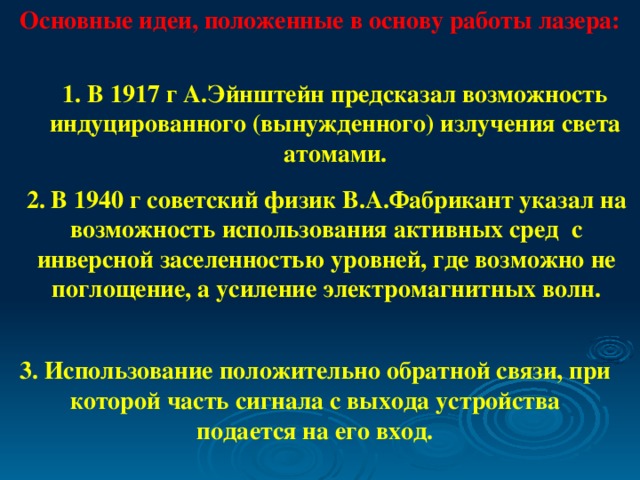 Основные идеи, положенные в основу работы лазера:

1. В 1917 г А.Эйнштейн предсказал возможность индуцированного (вынужденного) излучения света атомами.

2. В 1940 г советский физик В.А.Фабрикант указал на возможность использования активных сред с инверсной заселенностью уровней, где возможно не поглощение, а усиление электромагнитных волн.

3. Использование положительно обратной связи, при которой часть сигнала с выхода устройства подается на его вход.